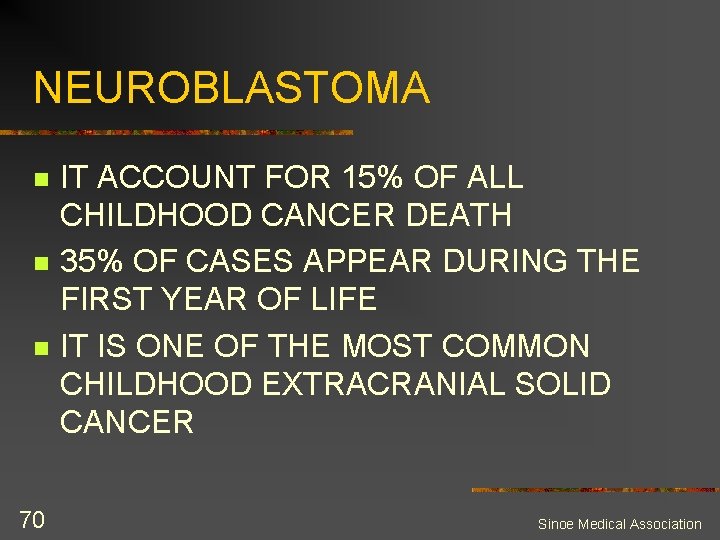 NEUROBLASTOMA

IT ACCOUNT FOR 15% OF ALL CHILDHOOD CANCER DEATH

35% OF CASES APPEAR DURING THE FIRST YEAR OF LIFE

IT IS ONE OF THE MOST COMMON CHILDHOOD EXTRACRANIAL SOLID CANCER

70

Sinoe Medical Association